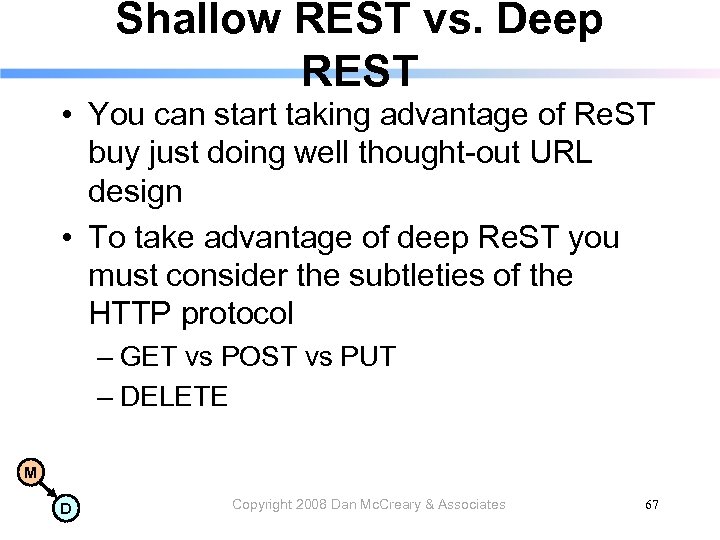 Shallow REST vs. Deep REST

• You can start taking advantage of ReST buy just doing well thought-out URL design

• To take advantage of deep ReST you must consider the subtleties of the HTTP protocol

– GET vs POST vs PUT

– DELETE

M

D

Copyright 2008 Dan McCreary & Associates

67